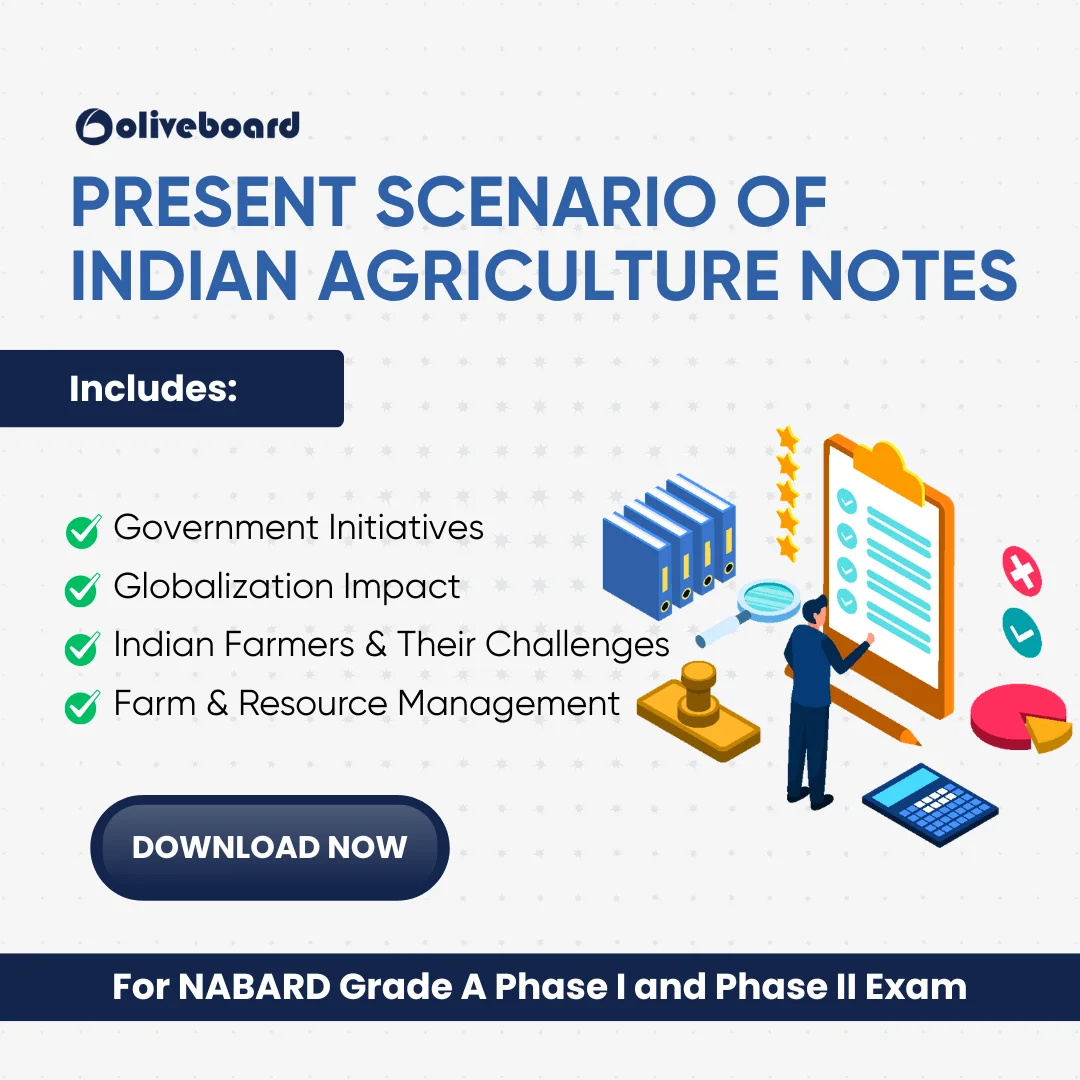 oliveboard

PRESENT SCENARIO OF INDIAN AGRICULTURE NOTES

Includes:

Government Initiatives
Globalization Impact
Indian Farmers & Their Challenges
Farm & Resource Management

DOWNLOAD NOW

For NABARD Grade A Phase I and Phase II Exam